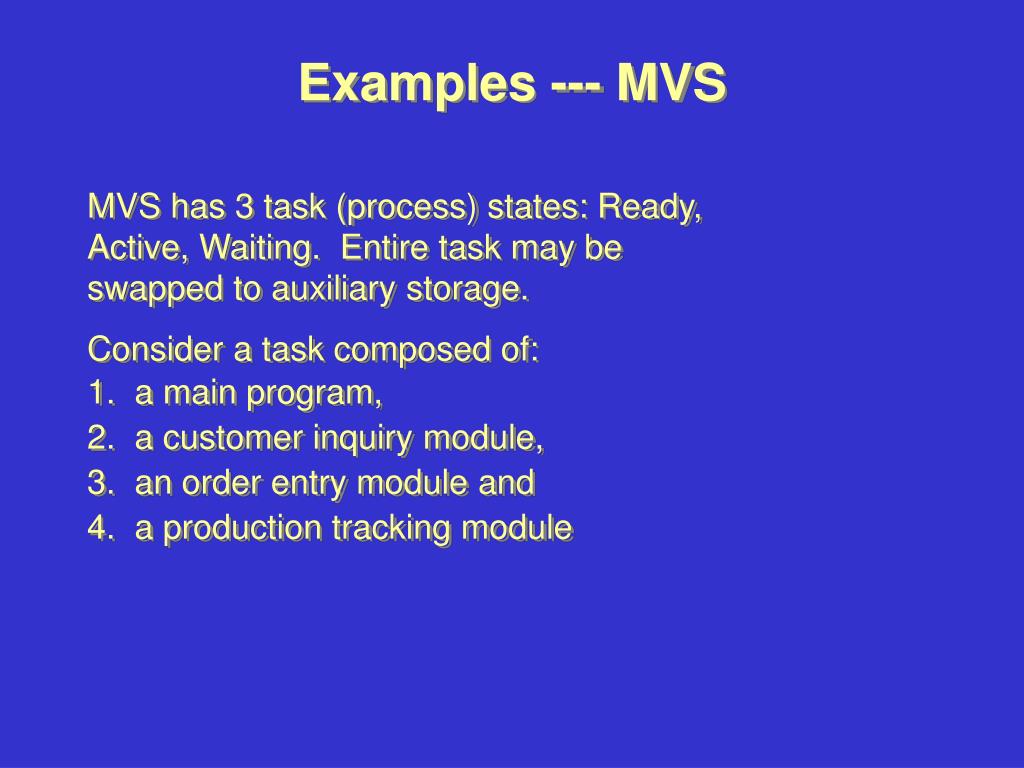 Examples --- MVS

MVS has 3 task (process) states: Ready, Active, Waiting. Entire task may be swapped to auxiliary storage.

Consider a task composed of:
1. a main program,
2. a customer inquiry module,
3. an order entry module and
4. a production tracking module